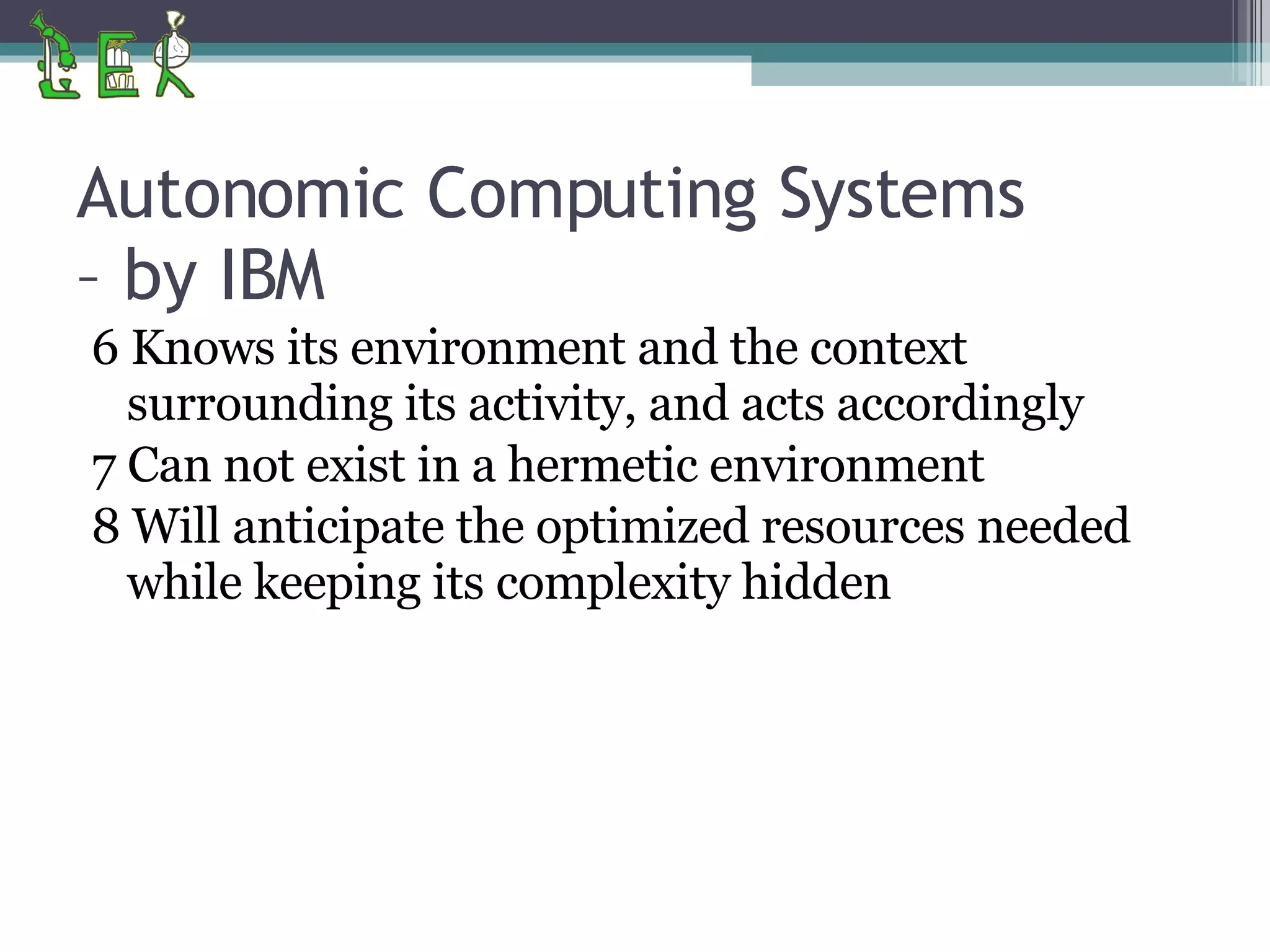 LEK

Autonomic Computing Systems – by IBM

6 Knows its environment and the context surrounding its activity, and acts accordingly
7 Can not exist in a hermetic environment
8 Will anticipate the optimized resources needed while keeping its complexity hidden